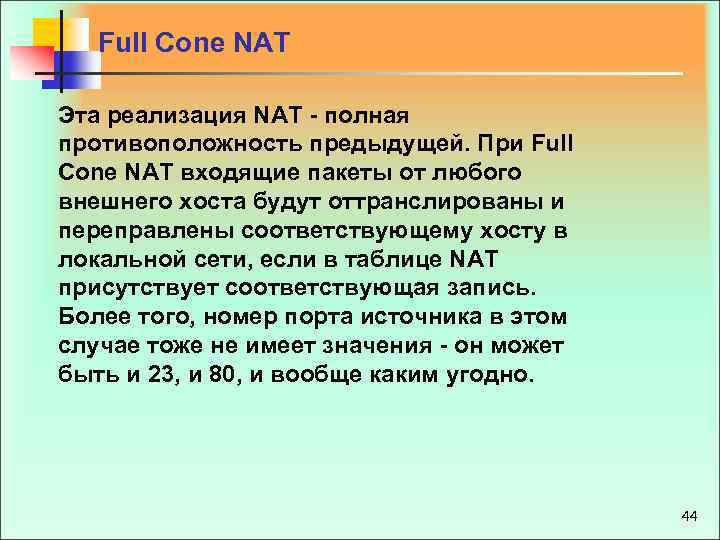 Full Cone NAT

Эта реализация NAT - полная противоположность предыдущей. При Full Cone NAT входящие пакеты от любого внешнего хоста будут оттранслированы и переправлены соответствующему хосту в локальной сети, если в таблице NAT присутствует соответствующая запись. Более того, номер порта источника в этом случае тоже не имеет значения - он может быть и 23, и 80, и вообще каким угодно.

44